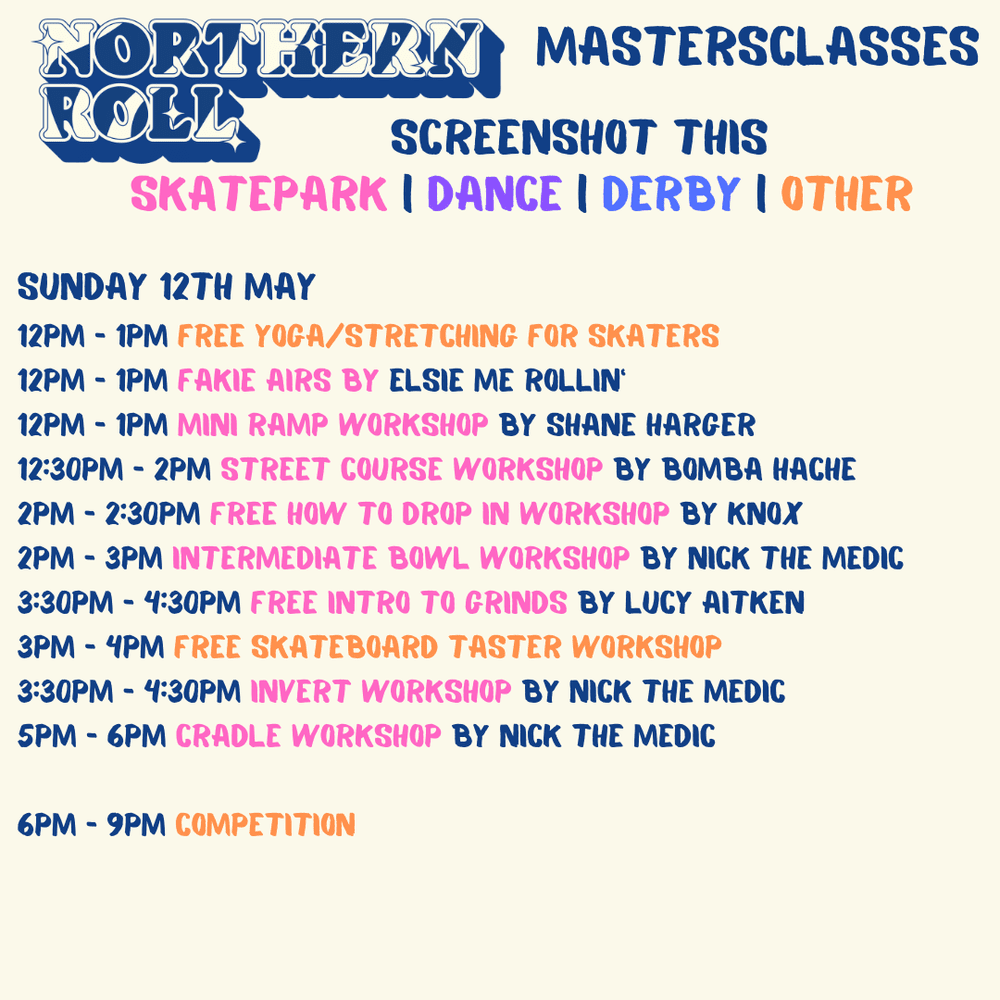 NORTHERN ROLL

MASTERSCLASSES

SCREENSHOT THIS

SKATEPARK | DANCE | DERBY | OTHER

SUNDAY 12TH MAY

12PM - 1PM FREE YOGA/STRETCHING FOR SKATERS

12PM - 1PM FAKIE AIRS BY ELSIE ME ROLLIN'

12PM - 1PM MINI RAMP WORKSHOP BY SHANE HARGER

12:30PM - 2PM STREET COURSE WORKSHOP BY BOMBA HACHE

2PM - 2:30PM FREE HOW TO DROP IN WORKSHOP BY KNOX

2PM - 3PM INTERMEDIATE BOWL WORKSHOP BY NICK THE MEDIC

3:30PM - 4:30PM FREE INTRO TO GRINDS BY LUCY AITKEN

3PM - 4PM FREE SKATEBOARD TASTER WORKSHOP

3:30PM - 4:30PM INVERT WORKSHOP BY NICK THE MEDIC

5PM - 6PM CRADLE WORKSHOP BY NICK THE MEDIC

6PM - 9PM COMPETITION